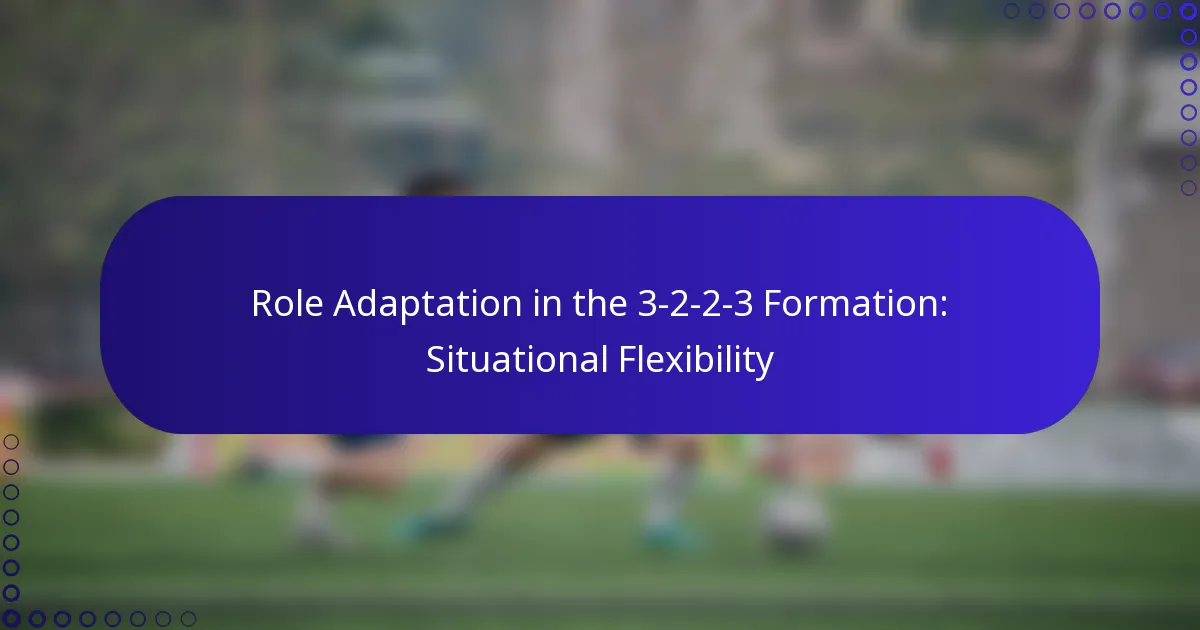 Role Adaptation in the 3-2-2-3 Formation: Situational Flexibility